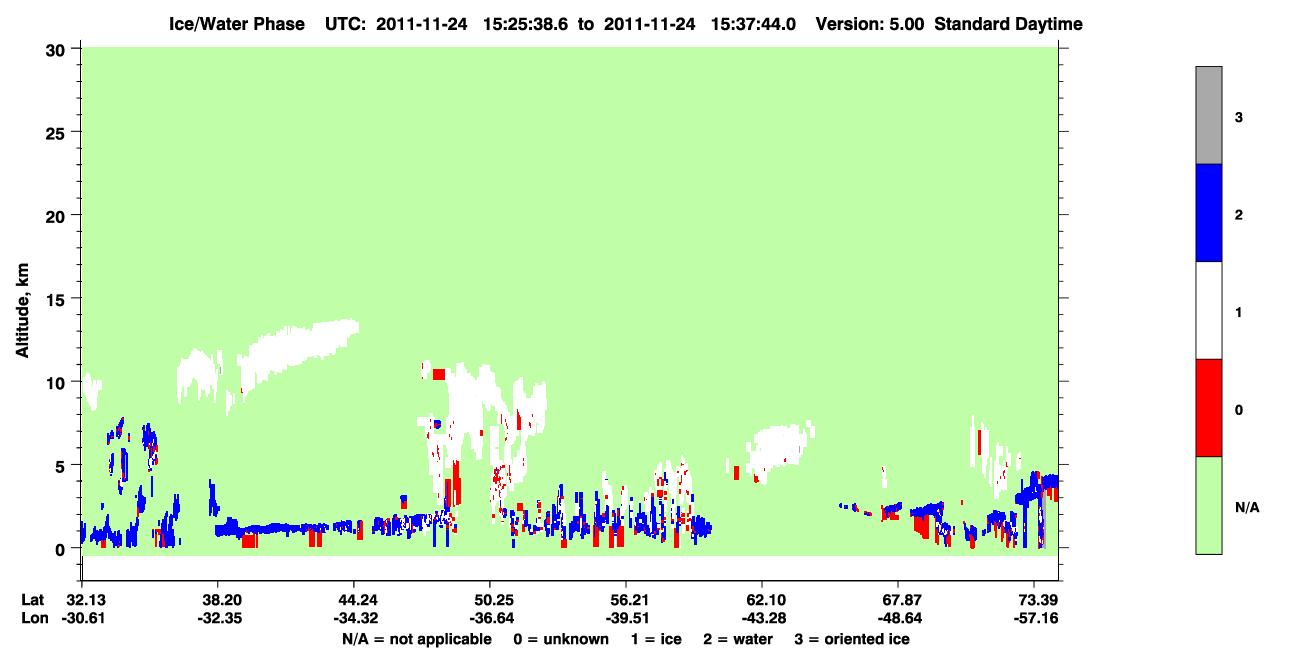 Ice/Water Phase UTC: 2011-11-24 15:25:38.6 to 2011-11-24 15:37:44.0 Version: 5.00 Standard Daytime

Altitude, km

30
25
20
15
10
5
0

Lat 32.13 38.20 44.24 50.25 56.21 62.10 67.87 73.39
Lon -30.61 -32.35 -34.32 -36.64 -39.51 -43.28 -48.64 -57.16

N/A = not applicable 0 = unknown 1 = ice 2 = water 3 = oriented ice

3
2
1
0
N/A